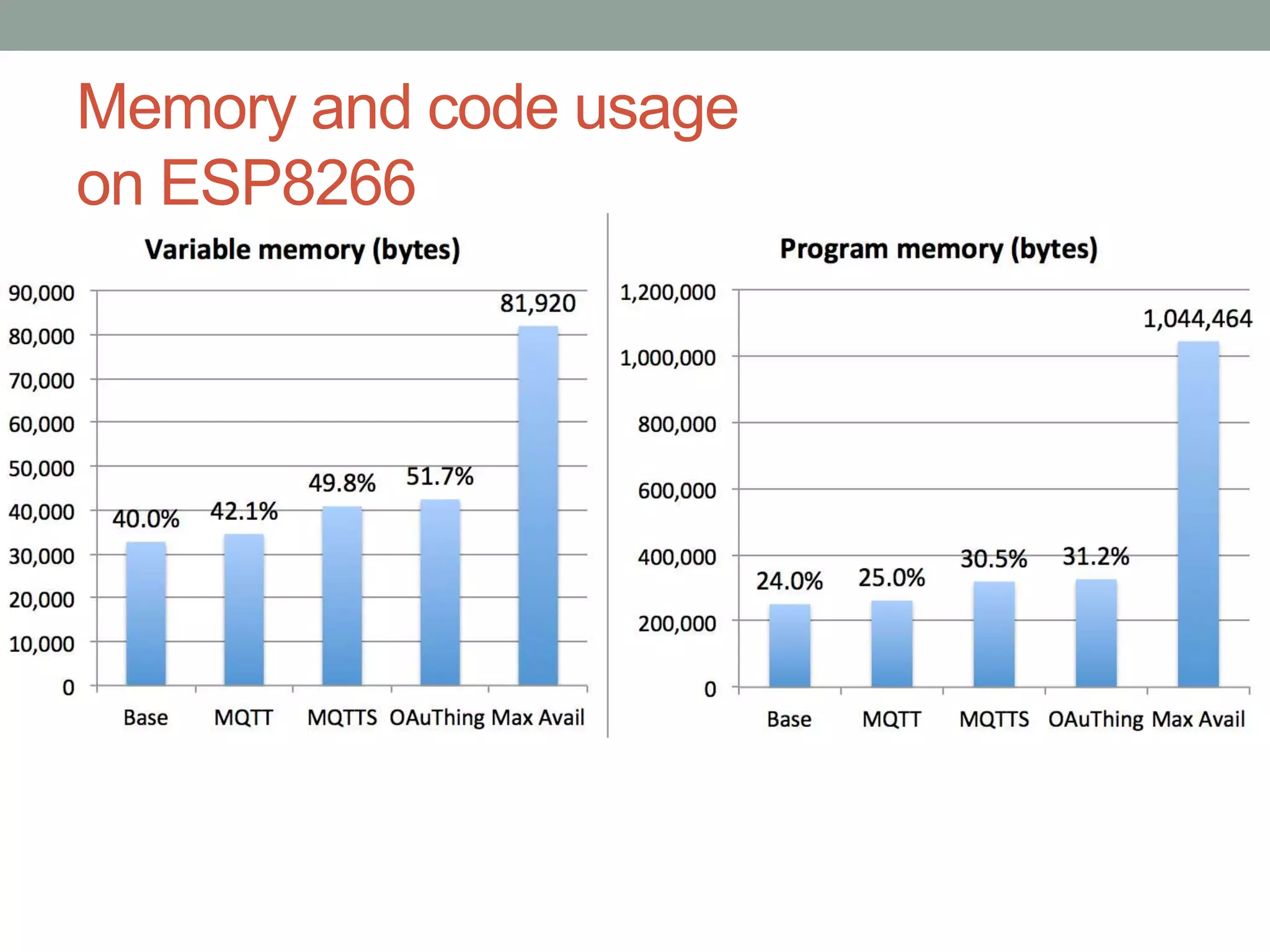 Memory and code usage on ESP8266

Variable memory (bytes)

90,000
80,000
70,000
60,000
50,000
40,000
30,000
20,000
10,000
0

40.0%
42.1%
49.8%
51.7%
81,920

Base MQTT MQTTS OAuThing Max Avail

Program memory (bytes)

1,200,000
1,000,000
800,000
600,000
400,000
200,000
0

24.0%
25.0%
30.5%
31.2%
1,044,464

Base MQTT MQTTS OAuThing Max Avail